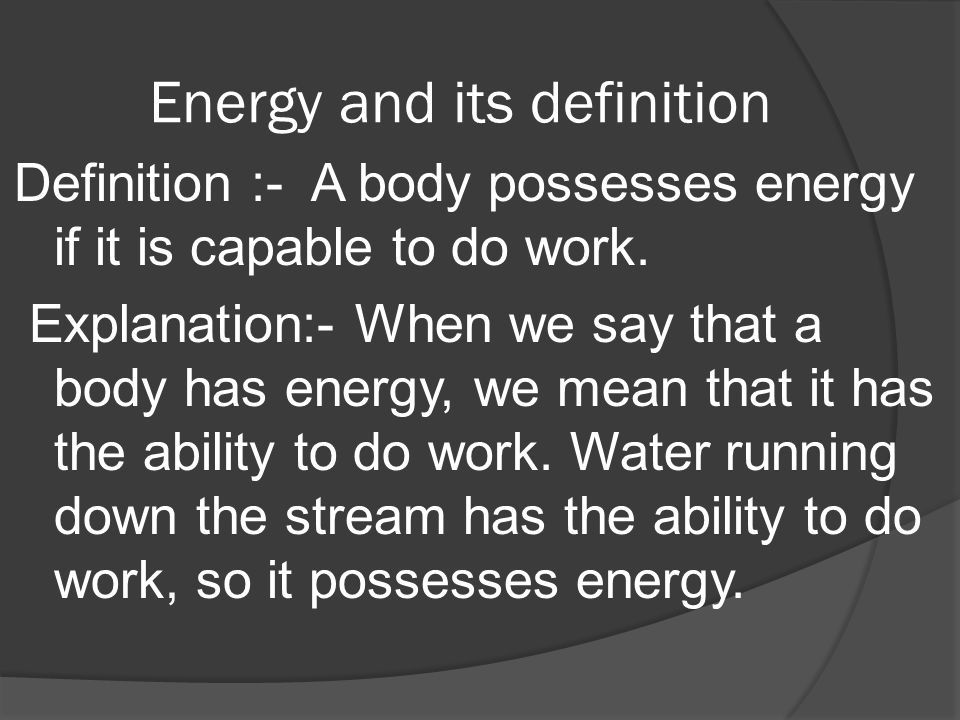 Energy and its definition

Definition :- A body possesses energy if it is capable to do work.

Explanation:- When we say that a body has energy, we mean that it has the ability to do work. Water running down the stream has the ability to do work, so it possesses energy.